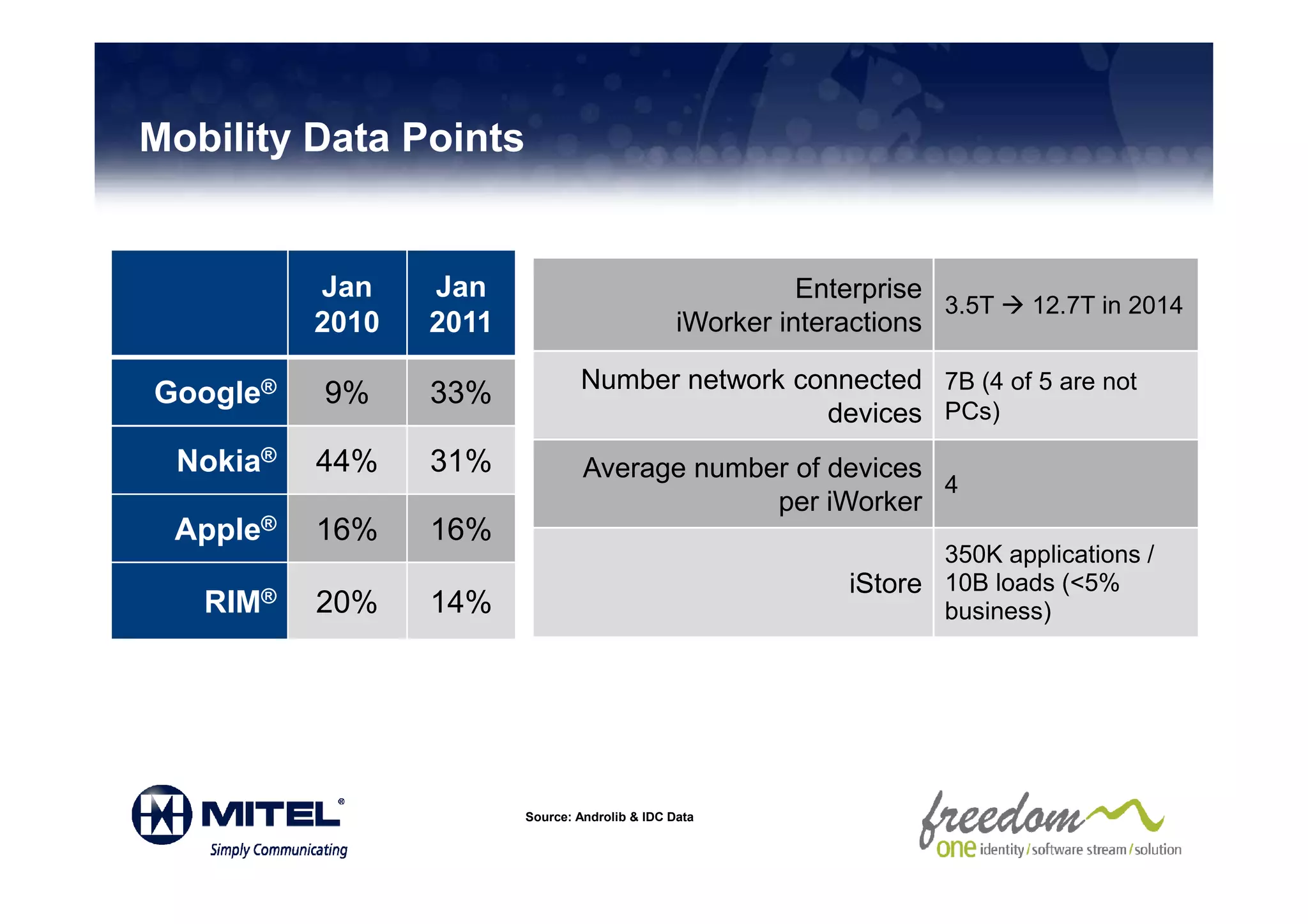 Mobility Data Points

| | Jan 2010 | Jan 2011 |
|---|---|---|
| Google® | 9% | 33% |
| Nokia® | 44% | 31% |
| Apple® | 16% | 16% |
| RIM® | 20% | 14% |

| | |
|---|---|
| Enterprise iWorker interactions | 3.5T → 12.7T in 2014 |
| Number network connected devices | 7B (4 of 5 are not PCs) |
| Average number of devices per iWorker | 4 |
| iStore | 350K applications / 10B loads (<5% business) |

MITEL®
Simply Communicating

Source: Androlib & IDC Data

freedom
one identity / software stream / solution